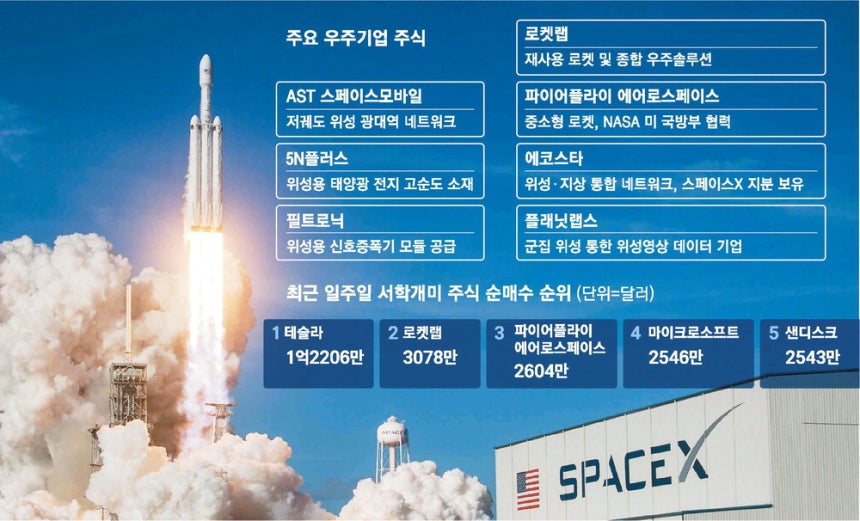 주요 우주기업 주식

AST 스페이스모바일
저궤도 위성 광대역 네트워크

5N플러스
위성용 태양광 전지 고순도 소재

필트로닉
위성용 신호증폭기 모듈 공급

로켓랩
재사용 로켓 및 종합 우주솔루션

파이어플라이 에어로스페이스
중소형 로켓, NASA 미 국방부 협력

에코스타
위성·지상 통합 네트워크, 스페이스X 지분 보유

플래닛랩스
군집 위성 통한 위성영상 데이터 기업

최근 일주일 서학개미 주식 순매수 순위 (단위=달러)

1 테슬라 1억2206만

2 로켓랩 3078만

3 파이어플라이 에어로스페이스 2604만

4 마이크로소프트 2546만

5 샌디스크 2543만

SPACEX